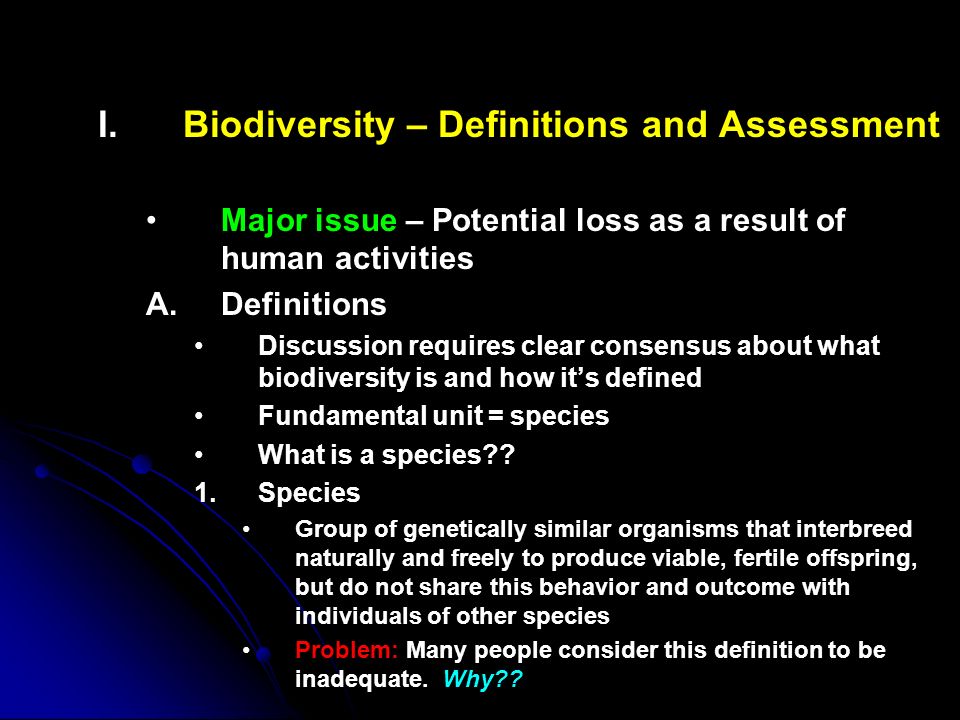 I. Biodiversity – Definitions and Assessment

• Major issue – Potential loss as a result of human activities

A. Definitions

• Discussion requires clear consensus about what biodiversity is and how it's defined

• Fundamental unit = species

• What is a species??

1. Species

• Group of genetically similar organisms that interbreed naturally and freely to produce viable, fertile offspring, but do not share this behavior and outcome with individuals of other species

• Problem: Many people consider this definition to be inadequate. Why??